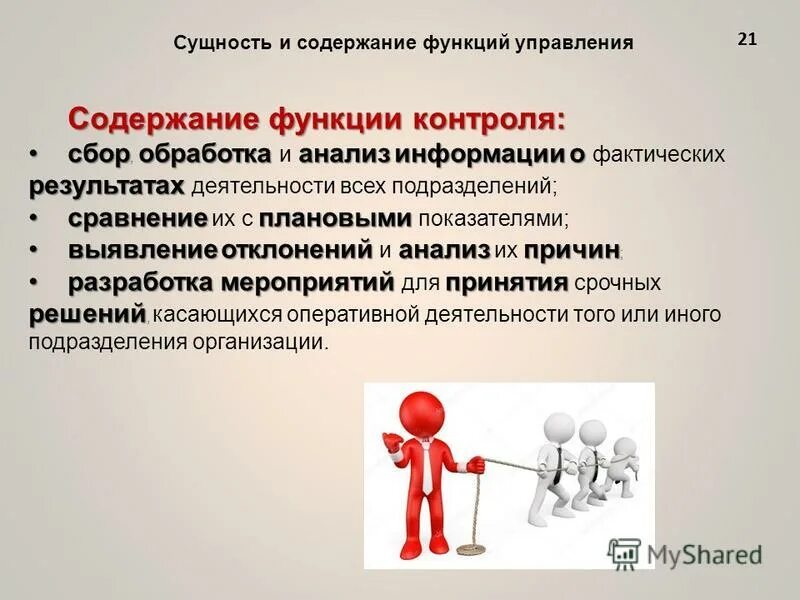 Сущность и содержание функций управления

21

Содержание функции контроля:

• сбор, обработка и анализ информации о фактических результатах деятельности всех подразделений;

• сравнение их с плановыми показателями;

• выявление отклонений и анализ их причин;

• разработка мероприятий для принятия срочных решений, касающихся оперативной деятельности того или иного подразделения организации.

MyShared